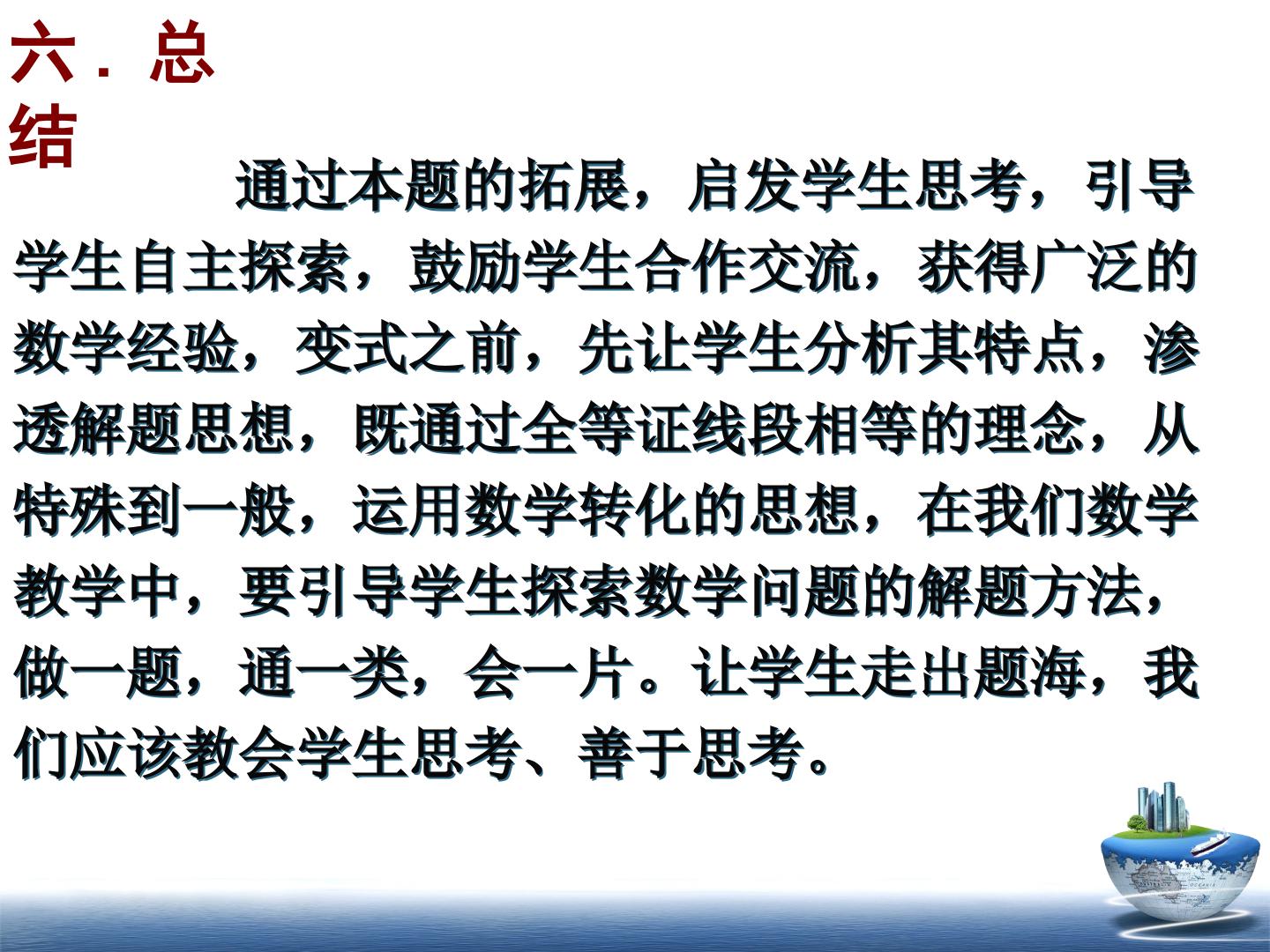 六．总结

通过本题的拓展，启发学生思考，引导学生自主探索，鼓励学生合作交流，获得广泛的数学经验，变式之前，先让学生分析其特点，渗透解题思想，既通过全等证线段相等的理念，从特殊到一般，运用数学转化的思想，在我们数学教学中，要引导学生探索数学问题的解题方法，做一题，通一类，会一片。让学生走出题海，我们应该教会学生思考、善于思考。